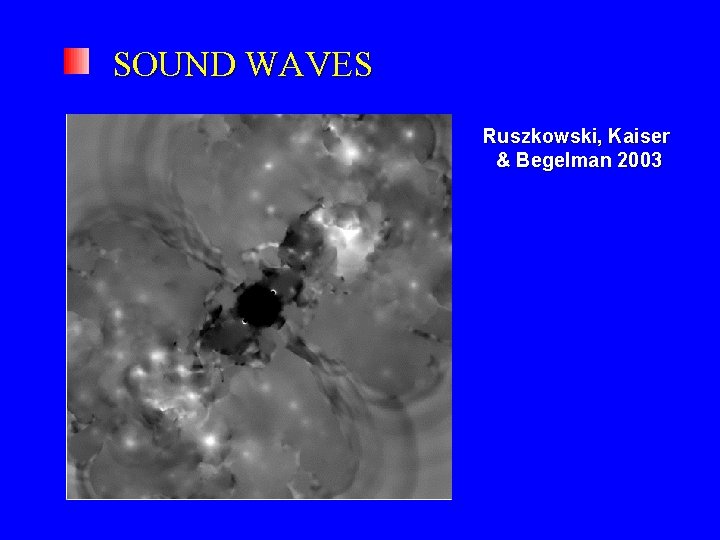 SOUND WAVES

Ruszkowski, Kaiser & Begelman 2003